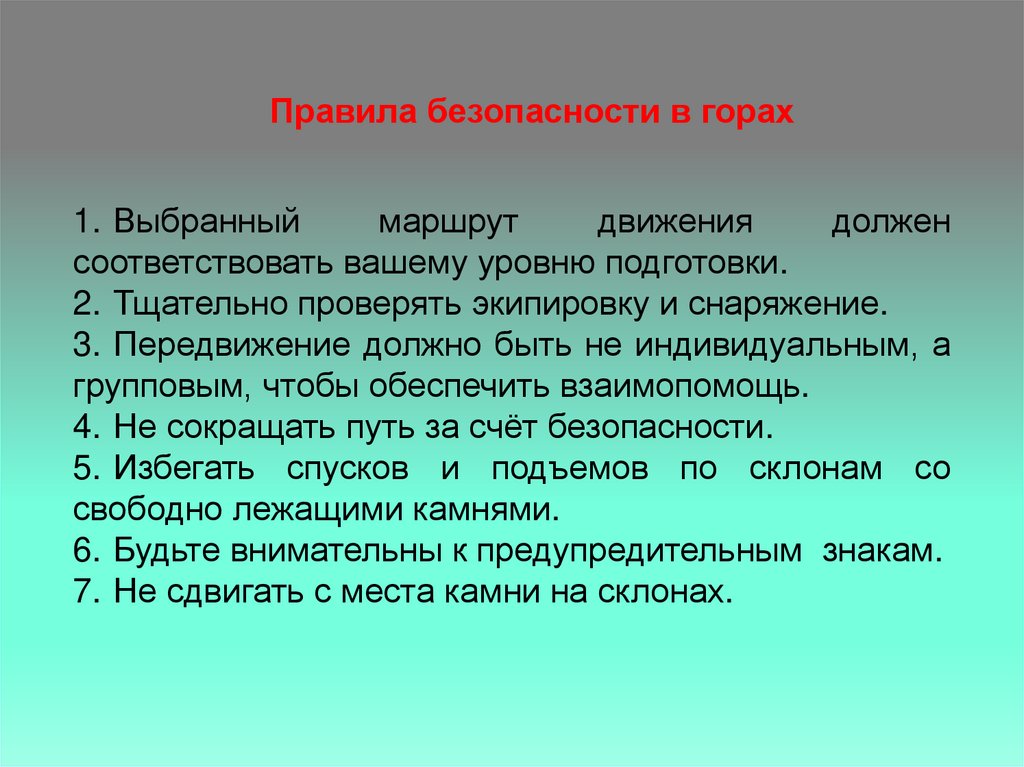 Правила безопасности в горах

1. Выбранный маршрут движения должен соответствовать вашему уровню подготовки.
2. Тщательно проверять экипировку и снаряжение.
3. Передвижение должно быть не индивидуальным, а групповым, чтобы обеспечить взаимопомощь.
4. Не сокращать путь за счёт безопасности.
5. Избегать спусков и подъемов по склонам со свободно лежащими камнями.
6. Будьте внимательны к предупредительным знакам.
7. Не сдвигать с места камни на склонах.